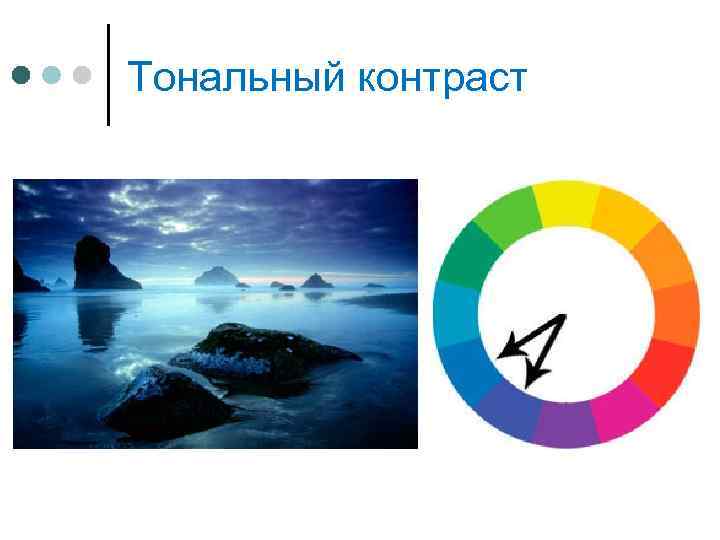 Тональный контраст